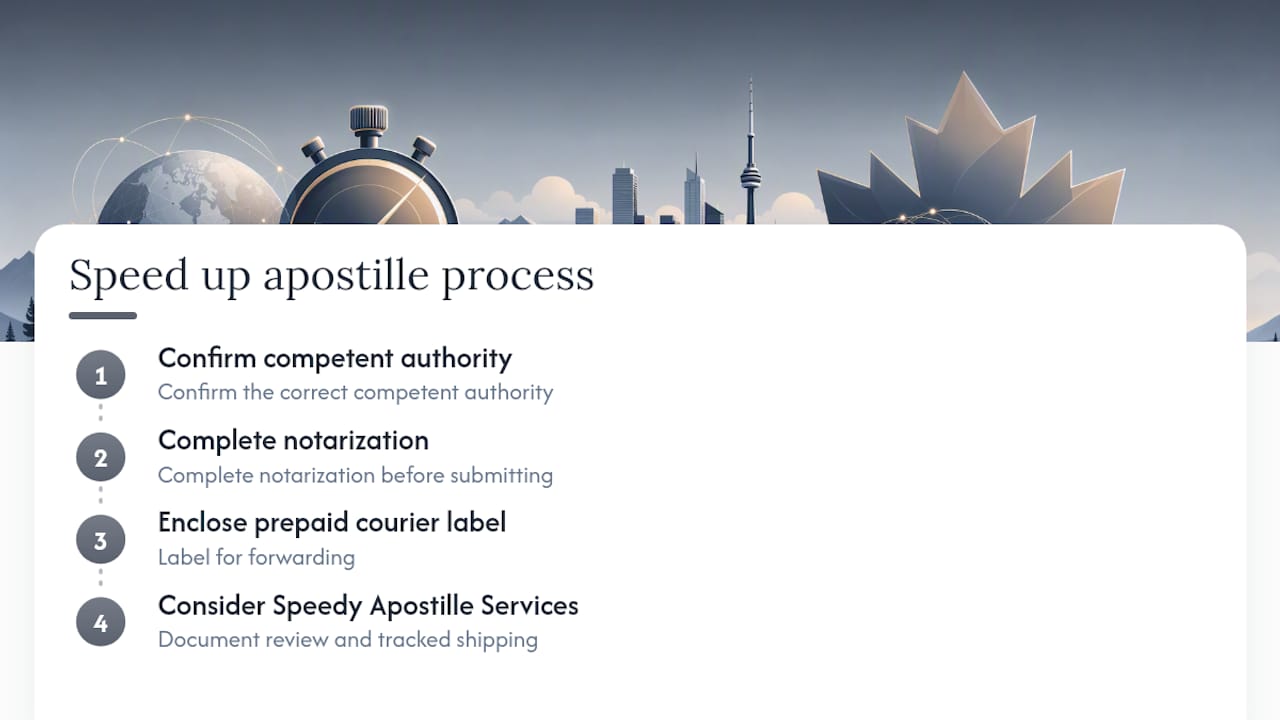 Speed up apostille process

1
Confirm competent authority
Confirm the correct competent authority

2
Complete notarization
Complete notarization before submitting

3
Enclose prepaid courier label
Label for forwarding

4
Consider Speedy Apostille Services
Document review and tracked shipping